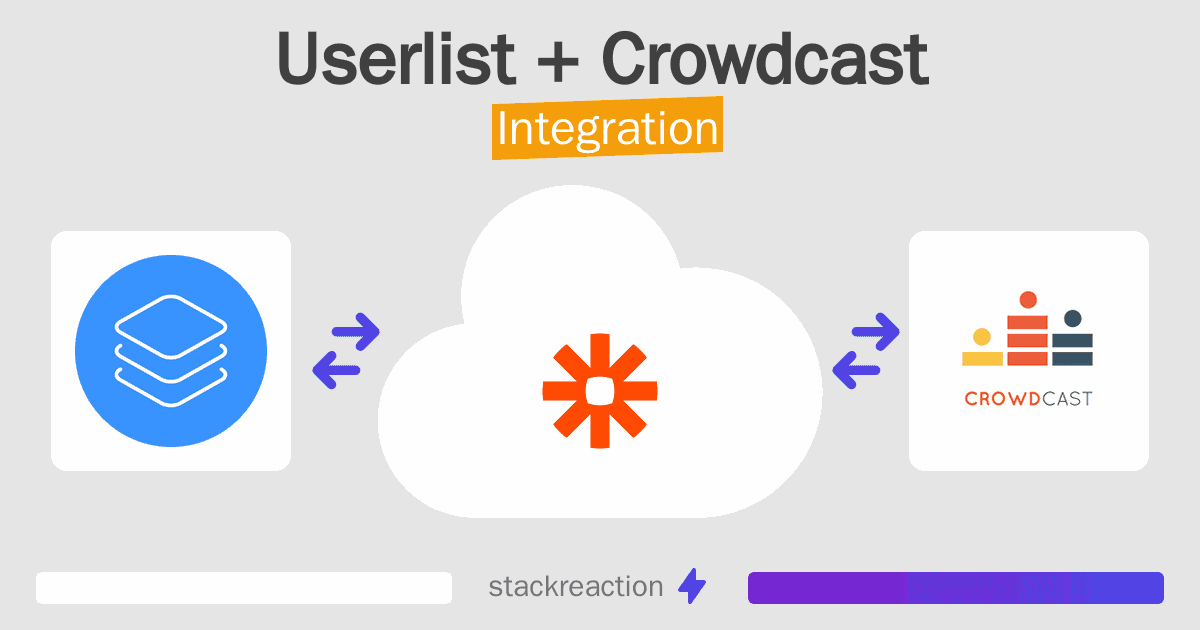 Userlist + Crowdcast
Integration

CROWDCAST

stackreaction